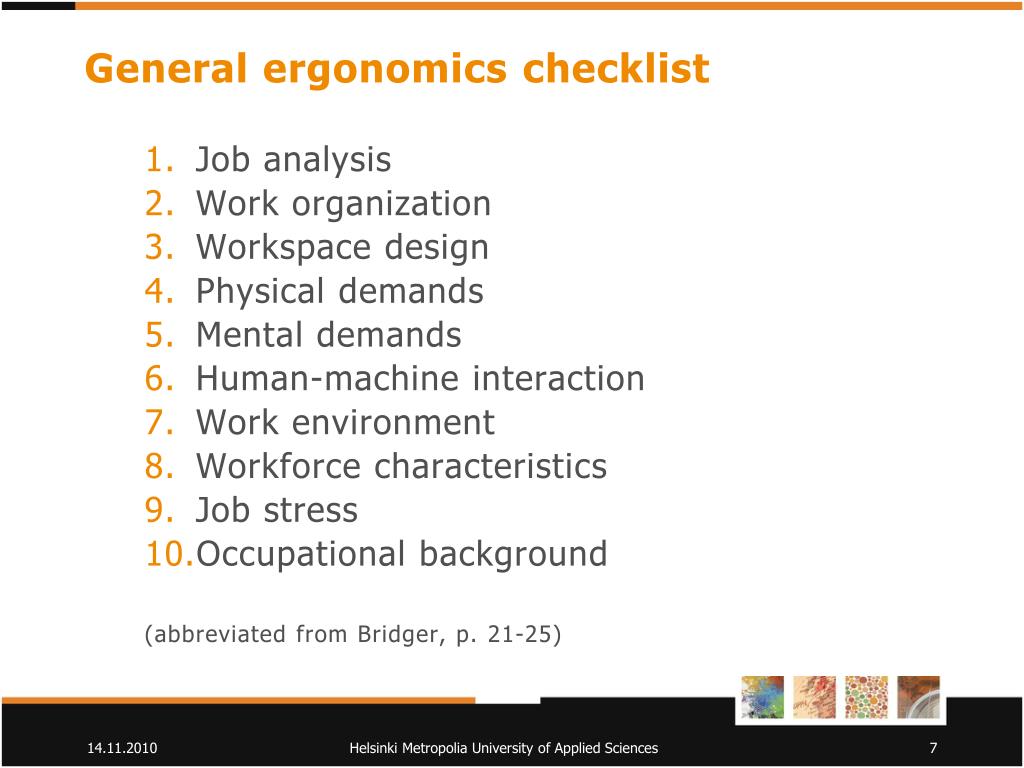 General ergonomics checklist

1. Job analysis
2. Work organization
3. Workspace design
4. Physical demands
5. Mental demands
6. Human-machine interaction
7. Work environment
8. Workforce characteristics
9. Job stress
10. Occupational background

(abbreviated from Bridger, p. 21-25)

14.11.2010 Helsinki Metropolia University of Applied Sciences 7